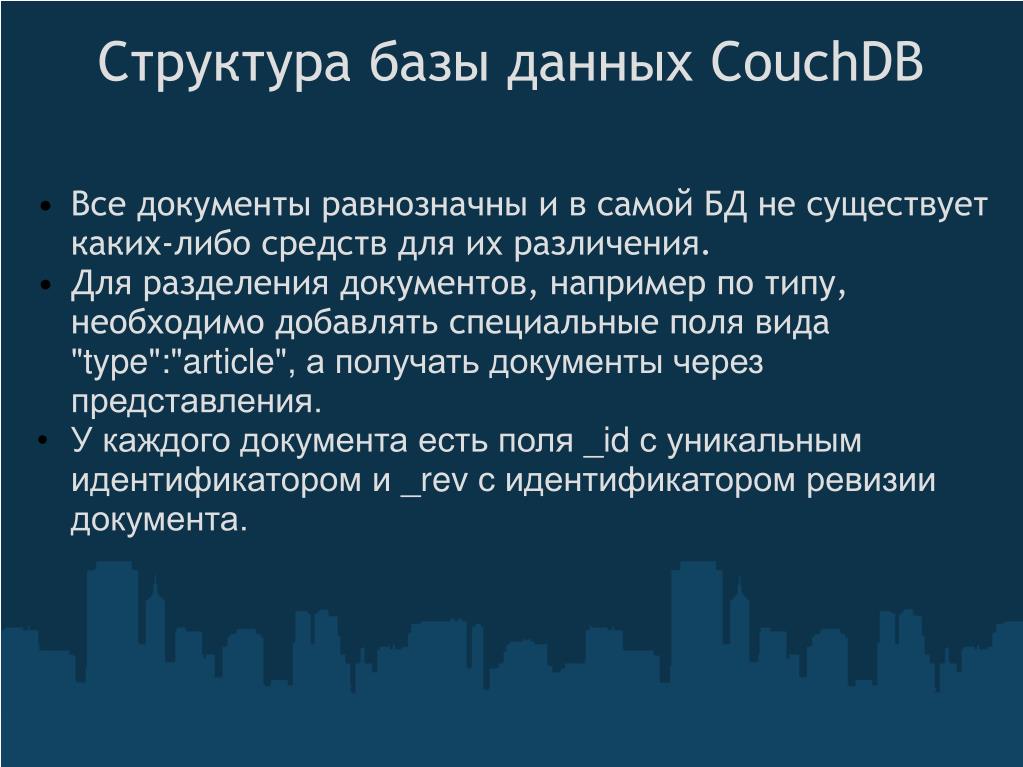 Структура базы данных CouchDB

• Все документы равнозначны и в самой БД не существует каких-либо средств для их различения.
• Для разделения документов, например по типу, необходимо добавлять специальные поля вида "type":"article", а получать документы через представления.
• У каждого документа есть поля _id с уникальным идентификатором и _rev с идентификатором ревизии документа.